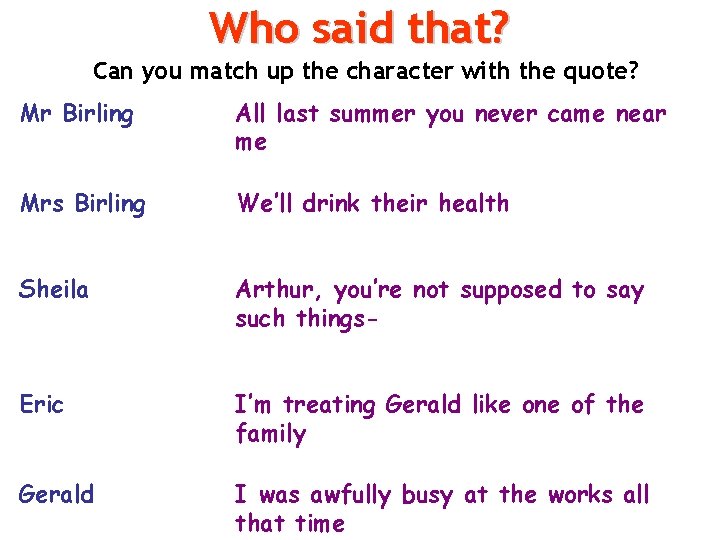 Who said that?

Can you match up the character with the quote?

Mr Birling

Mrs Birling

Sheila

Eric

Gerald

All last summer you never came near me

We'll drink their health

Arthur, you're not supposed to say such things-

I'm treating Gerald like one of the family

I was awfully busy at the works all that time